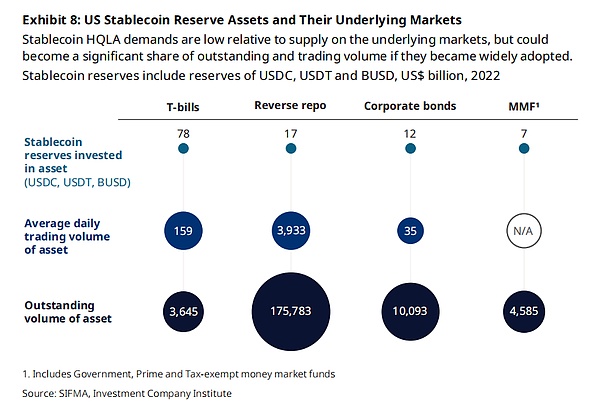 Exhibit 8: US Stablecoin Reserve Assets and Their Underlying Markets

Stablecoin HQLA demands are low relative to supply on the underlying markets, but could become a significant share of outstanding and trading volume if they became widely adopted.

Stablecoin reserves include reserves of USDC, USDT and BUSD, US$ billion, 2022

| | T-bills | Reverse repo | Corporate bonds | MMF¹ |
|---|---|---|---|---|
| Stablecoin reserves invested in asset (USDC, USDT, BUSD) | 78 | 17 | 12 | 7 |
| Average daily trading volume of asset | 159 | 3,933 | 35 | N/A |
| Outstanding volume of asset | 3,645 | 175,783 | 10,093 | 4,585 |

1. Includes Government, Prime and Tax-exempt money market funds

Source: SIFMA, Investment Company Institute